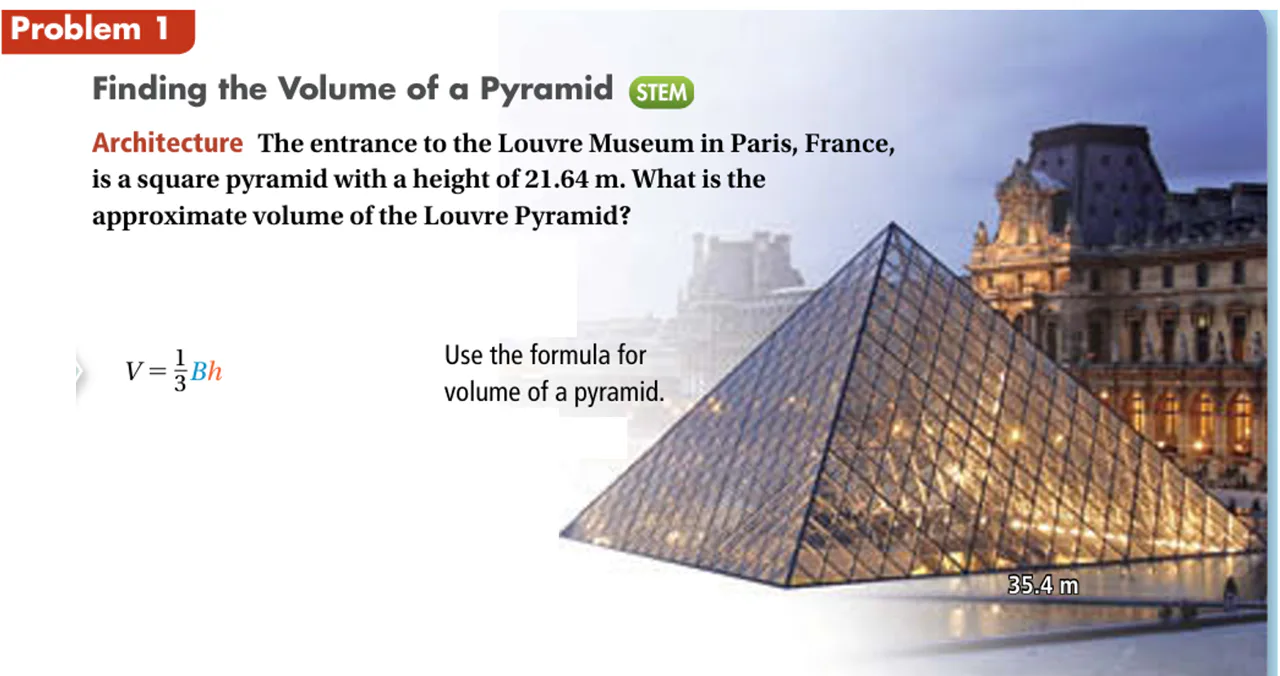 Problem 1

Finding the Volume of a Pyramid STEM

Architecture The entrance to the Louvre Museum in Paris, France, is a square pyramid with a height of 21.64 m. What is the approximate volume of the Louvre Pyramid?

$V = \frac{1}{3}Bh$

Use the formula for volume of a pyramid.

35.4 m